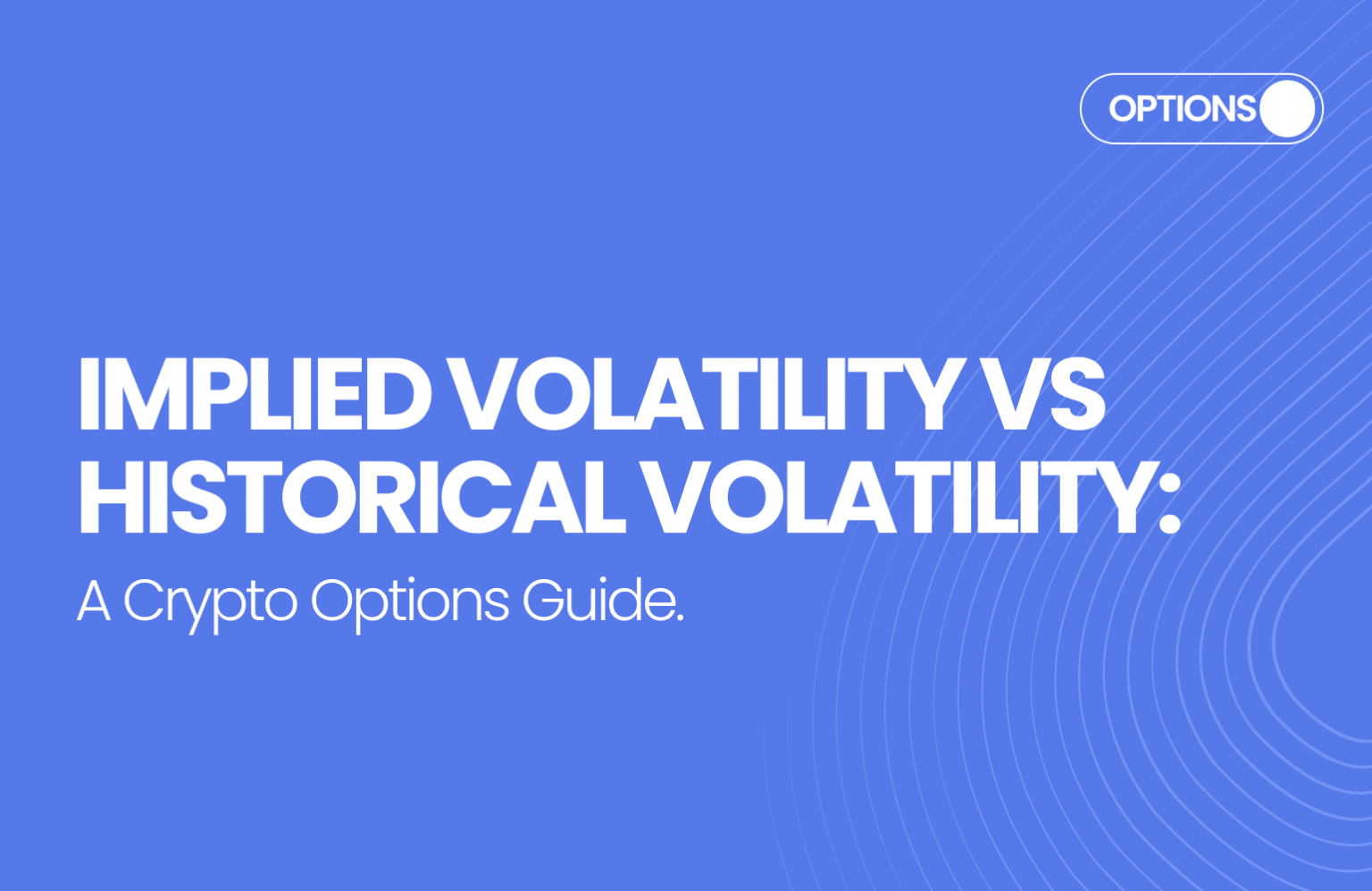 OPTIONS

IMPLIED VOLATILITY VS HISTORICAL VOLATILITY:

A Crypto Options Guide.